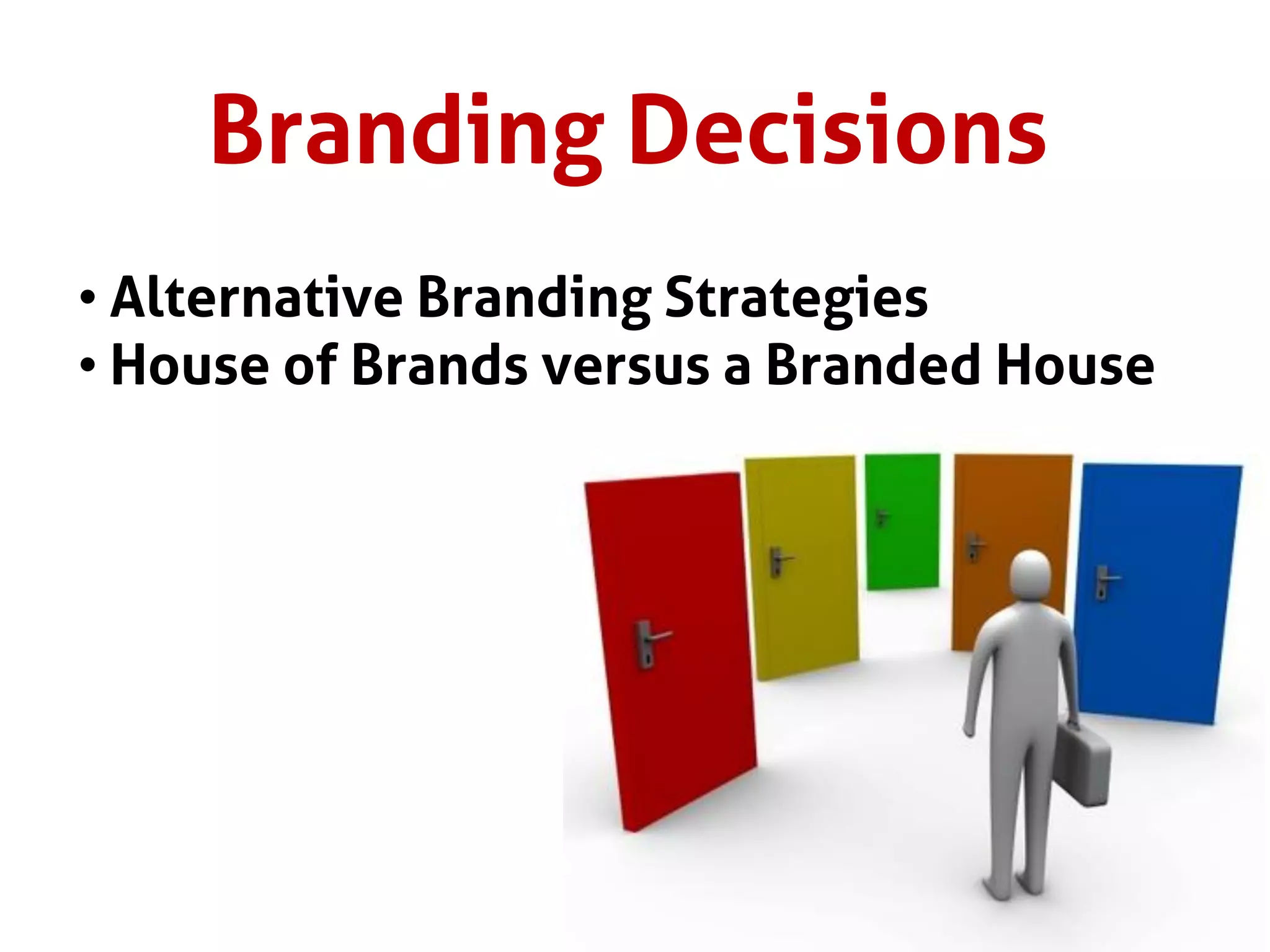 Branding Decisions

• Alternative Branding Strategies
• House of Brands versus a Branded House